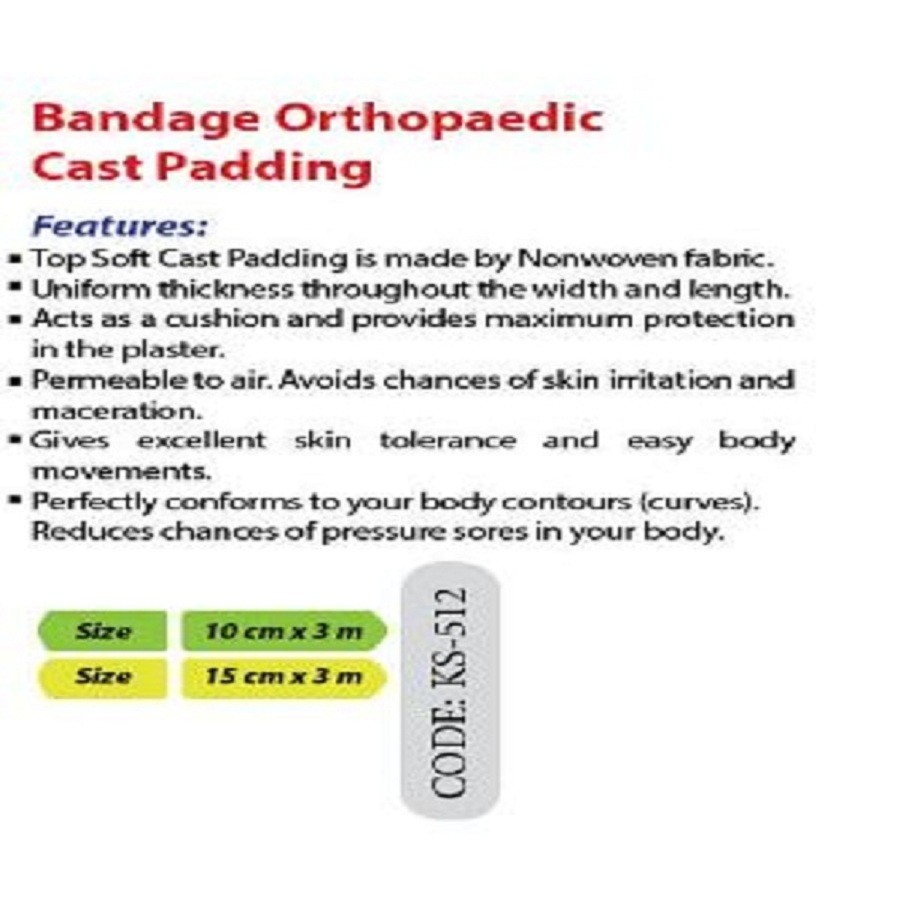 Bandage Orthopaedic Cast Padding

Features:

▪ Top Soft Cast Padding is made by Nonwoven fabric.
▪ Uniform thickness throughout the width and length.
▪ Acts as a cushion and provides maximum protection in the plaster.
▪ Permeable to air. Avoids chances of skin irritation and maceration.
▪ Gives excellent skin tolerance and easy body movements.
▪ Perfectly conforms to your body contours (curves). Reduces chances of pressure sores in your body.

| Size | 10 cm x 3 m |
|---|---|
| Size | 15 cm x 3 m |

CODE: KS-512